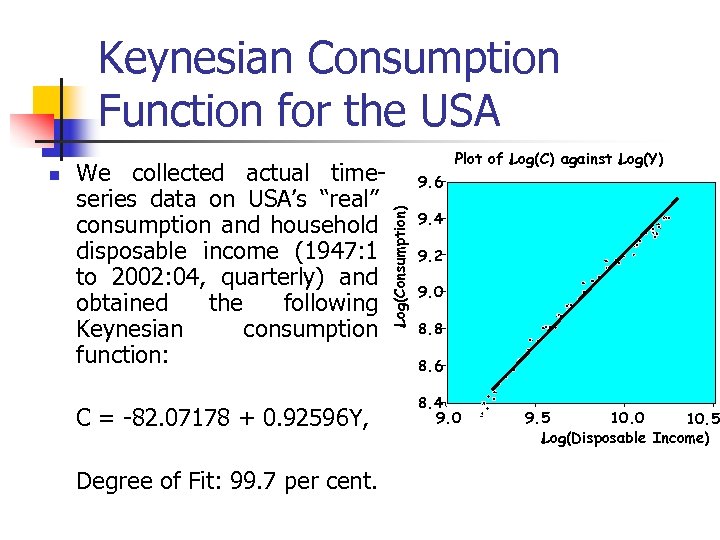 Keynesian Consumption Function for the USA

We collected actual time-series data on USA's "real" consumption and household disposable income (1947:1 to 2002:04, quarterly) and obtained the following Keynesian consumption function:

C = -82.07178 + 0.92596Y,

Degree of Fit: 99.7 per cent.

Plot of Log(C) against Log(Y)

Log(Consumption)

9.6
9.4
9.2
9.0
8.8
8.6
8.4

9.0
9.5
10.0
10.5

Log(Disposable Income)